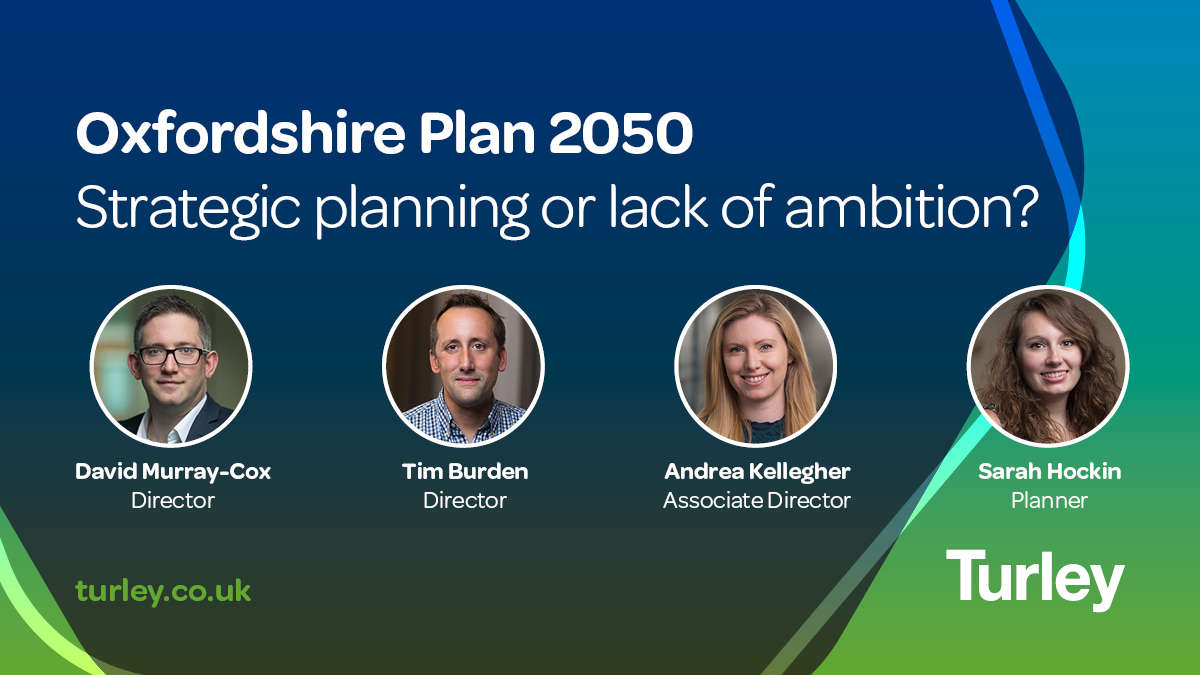 Oxfordshire Plan 2050
Strategic planning or lack of ambition?

David Murray-Cox
Director

Tim Burden
Director

Andrea Kellegher
Associate Director

Sarah Hockin
Planner

turley.co.uk

Turley